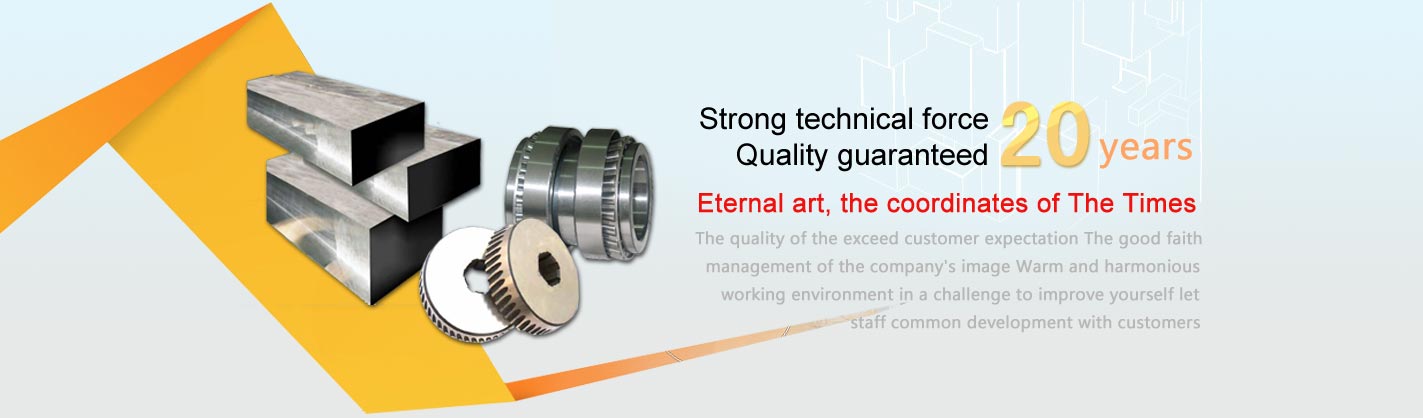 Strong technical force
Quality guaranteed 20 years

Eternal art, the coordinates of The Times

The quality of the exceed customer expectation The good faith management of the company's image Warm and harmonious working environment in a challenge to improve yourself let staff common development with customers